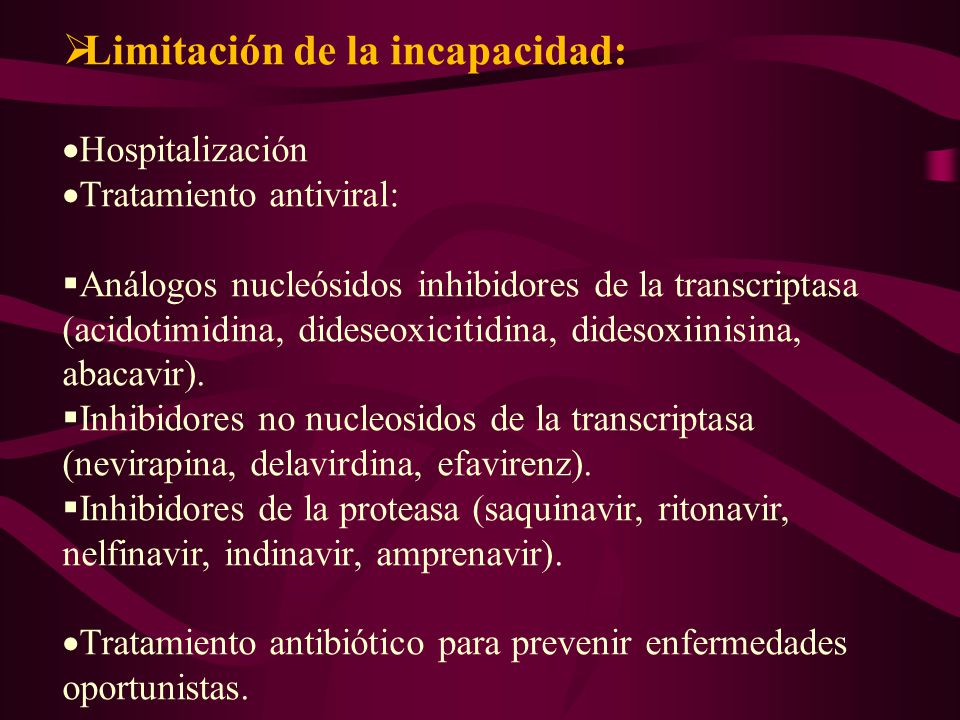 ➢Limitación de la incapacidad:

•Hospitalización
•Tratamiento antiviral:

▪Análogos nucleósidos inhibidores de la transcriptasa (acidotimidina, dideseoxicitidina, didesoxiinisina, abacavir).
▪Inhibidores no nucleosidos de la transcriptasa (nevirapina, delavirdina, efavirenz).
▪Inhibidores de la proteasa (saquinavir, ritonavir, nelfinavir, indinavir, amprenavir).

•Tratamiento antibiótico para prevenir enfermedades oportunistas.